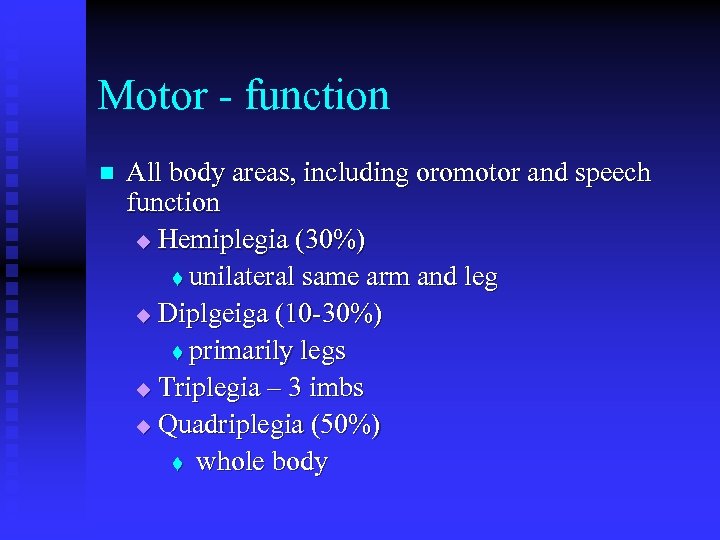 Motor - function

■ All body areas, including oromotor and speech function

◆ Hemiplegia (30%)

♦ unilateral same arm and leg

◆ Diplgeiga (10-30%)

♦ primarily legs

◆ Triplegia – 3 imbs

◆ Quadriplegia (50%)

♦ whole body